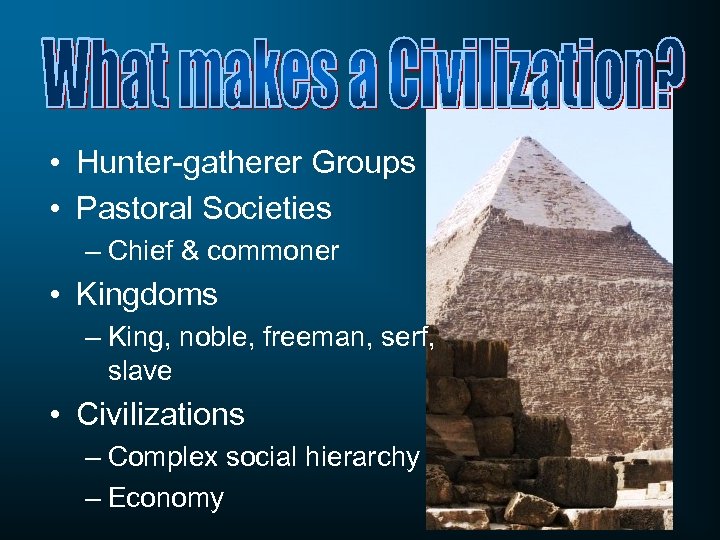 What makes a Civilization?

• Hunter-gatherer Groups
• Pastoral Societies
– Chief & commoner
• Kingdoms
– King, noble, freeman, serf, slave
• Civilizations
– Complex social hierarchy
– Economy